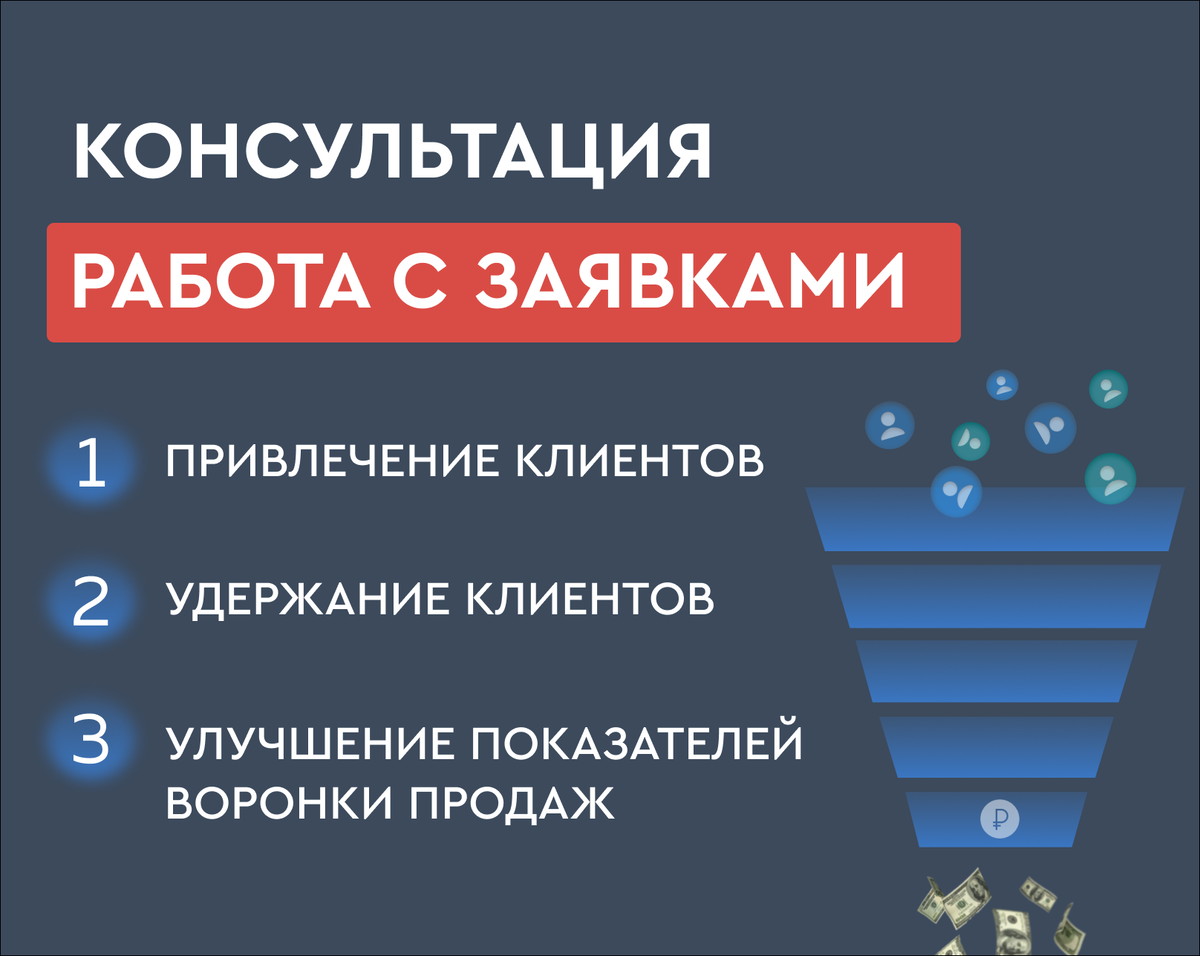 КОНСУЛЬТАЦИЯ

РАБОТА С ЗАЯВКАМИ

1 ПРИВЛЕЧЕНИЕ КЛИЕНТОВ

2 УДЕРЖАНИЕ КЛИЕНТОВ

3 УЛУЧШЕНИЕ ПОКАЗАТЕЛЕЙ ВОРОНКИ ПРОДАЖ

₽